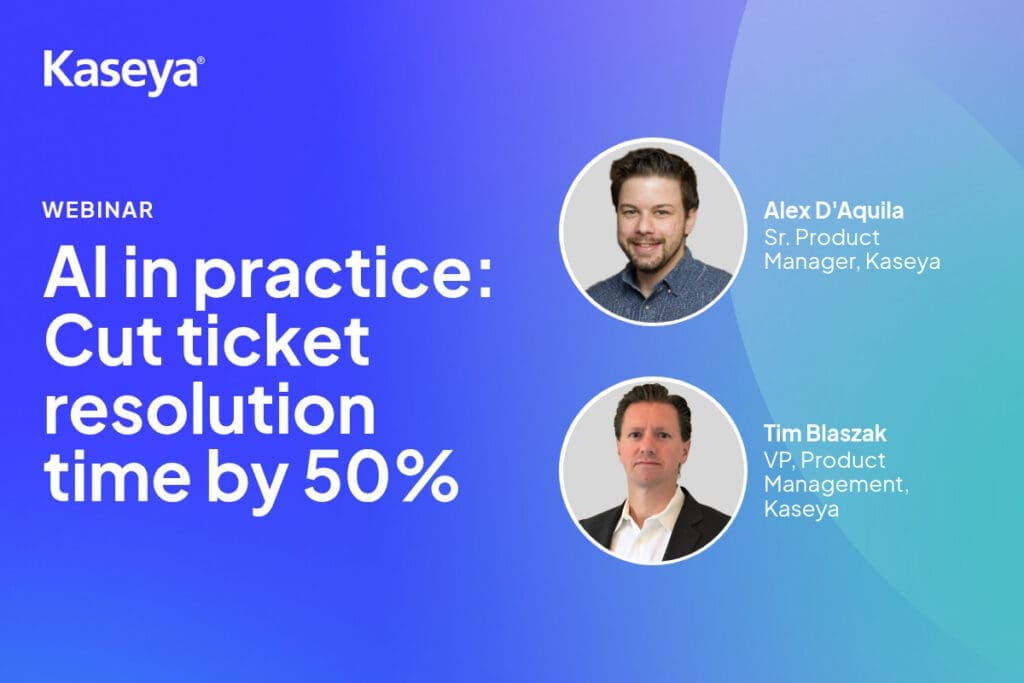 Kaseya®

WEBINAR

AI in practice: Cut ticket resolution time by 50%

Alex D'Aquila
Sr. Product Manager, Kaseya

Tim Blaszak
VP, Product Management, Kaseya